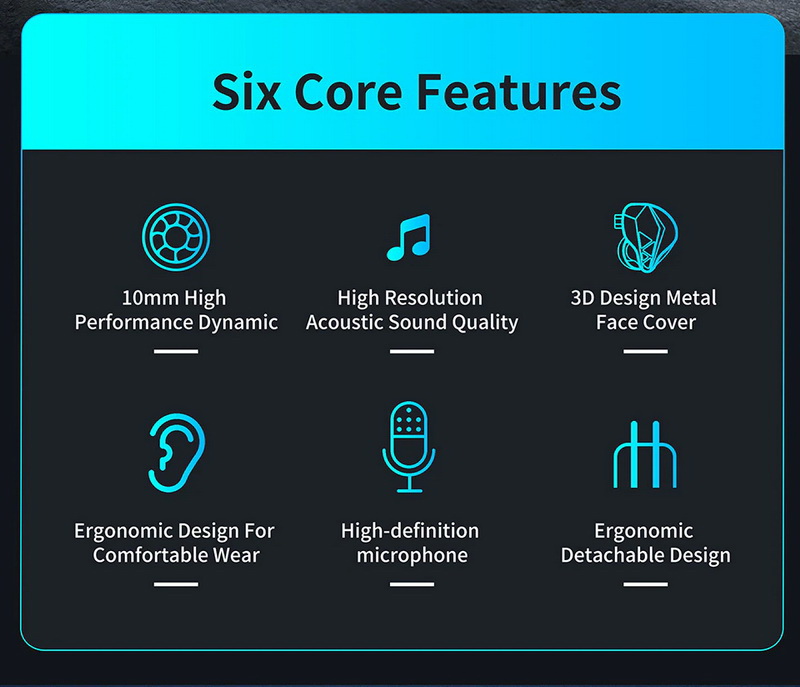 Six Core Features

10mm High Performance Dynamic

High Resolution Acoustic Sound Quality

3D Design Metal Face Cover

Ergonomic Design For Comfortable Wear

High-definition microphone

Ergonomic Detachable Design